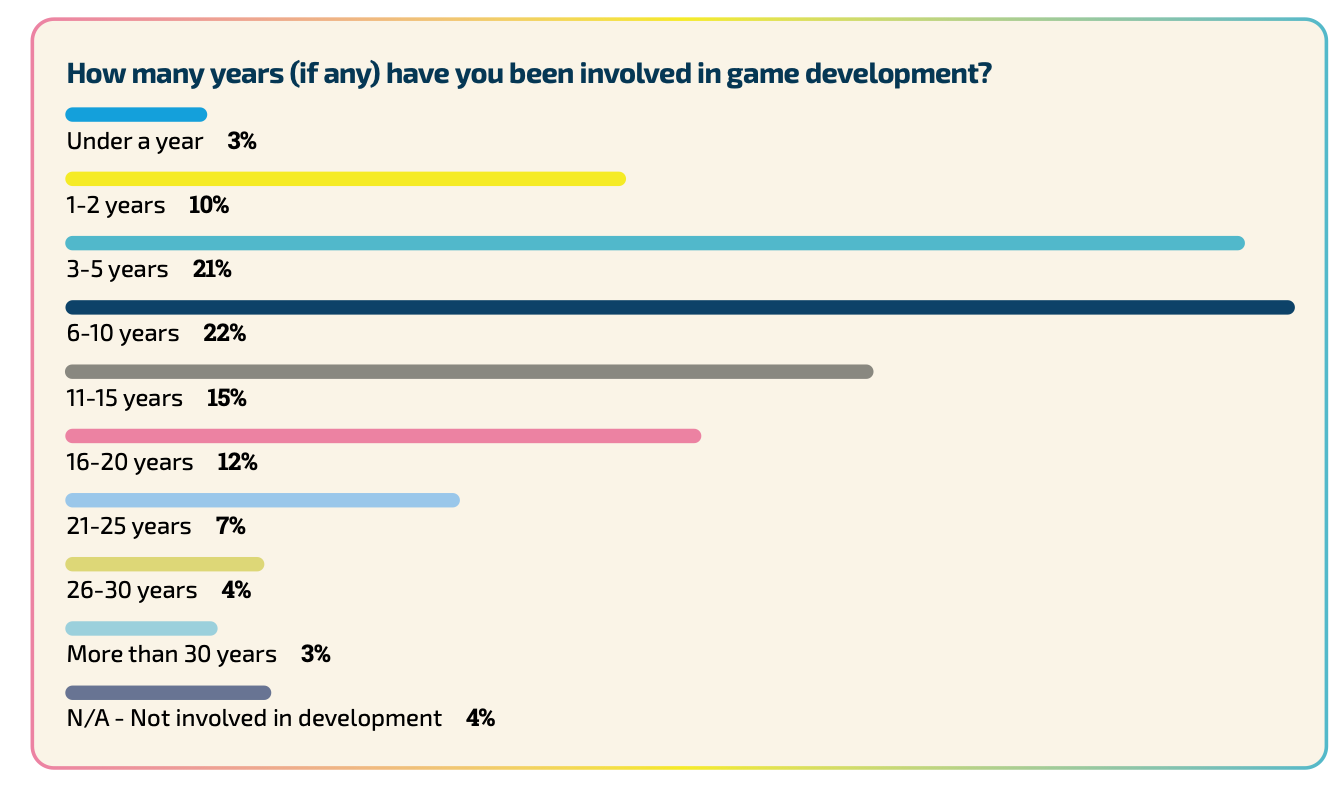 How many years (if any) have you been involved in game development?

Under a year 3%

1-2 years 10%

3-5 years 21%

6-10 years 22%

11-15 years 15%

16-20 years 12%

21-25 years 7%

26-30 years 4%

More than 30 years 3%

N/A - Not involved in development 4%